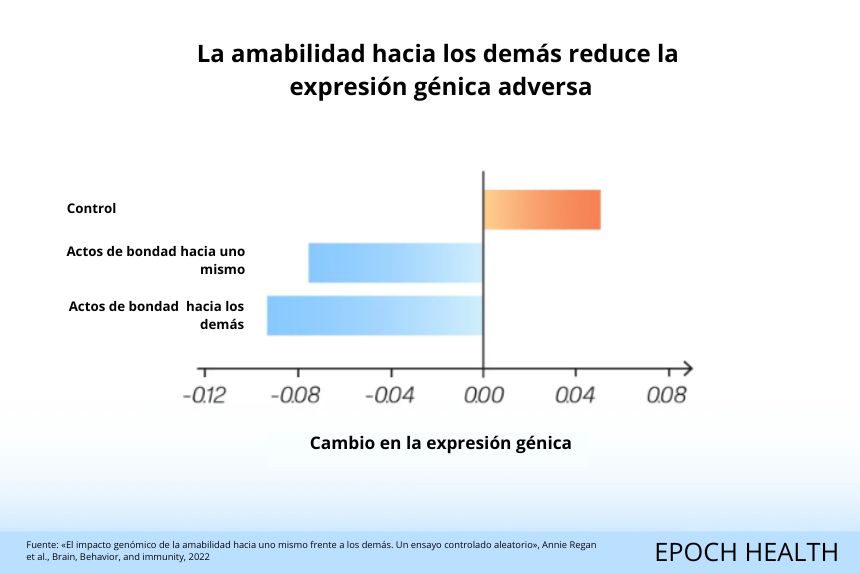 La amabilidad hacia los demás reduce la expresión génica adversa

Control

Actos de bondad hacia uno mismo

Actos de bondad hacia los demás

-0.12
-0.08
-0.04
0.00
0.04
0.08

Cambio en la expresión génica

Fuente: «El impacto genómico de la amabilidad hacia uno mismo frente a los demás. Un ensayo controlado aleatorio», Annie Regan et al., Brain, Behavior, and immunity, 2022

EPOCH HEALTH